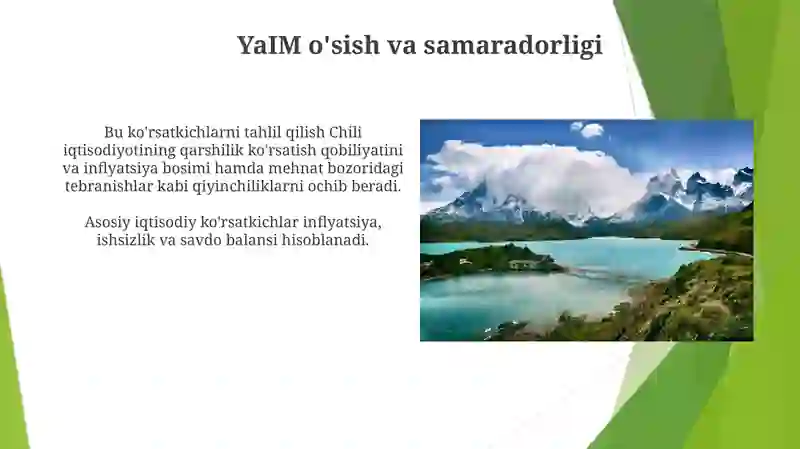 YaIM o'sish va samaradorligi

Bu ko'rsatkichlarni tahlil qilish Chili iqtisodiyotining qarshilik ko'rsatish qobiliyatini va inflyatsiya bosimi hamda mehnat bozoridagi tebranishlar kabi qiyinchiliklarni ochib beradi.

Asosiy iqtisodiy ko'rsatkichlar inflyatsiya, ishsizlik va savdo balansi hisoblanadi.